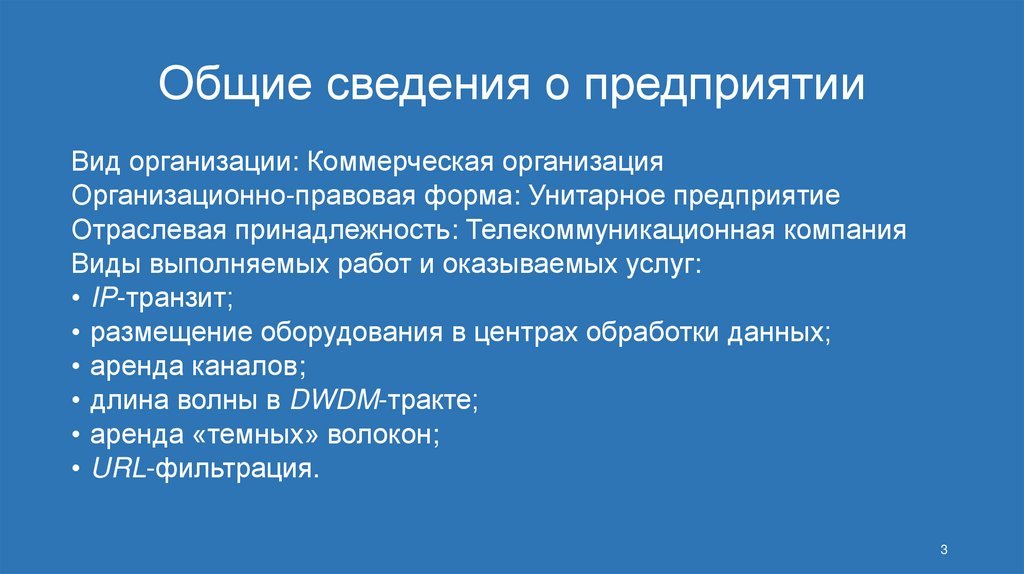 Общие сведения о предприятии

Вид организации: Коммерческая организация
Организационно-правовая форма: Унитарное предприятие
Отраслевая принадлежность: Телекоммуникационная компания
Виды выполняемых работ и оказываемых услуг:
• IP-транзит;
• размещение оборудования в центрах обработки данных;
• аренда каналов;
• длина волны в DWDM-тракте;
• аренда «темных» волокон;
• URL-фильтрация.

3